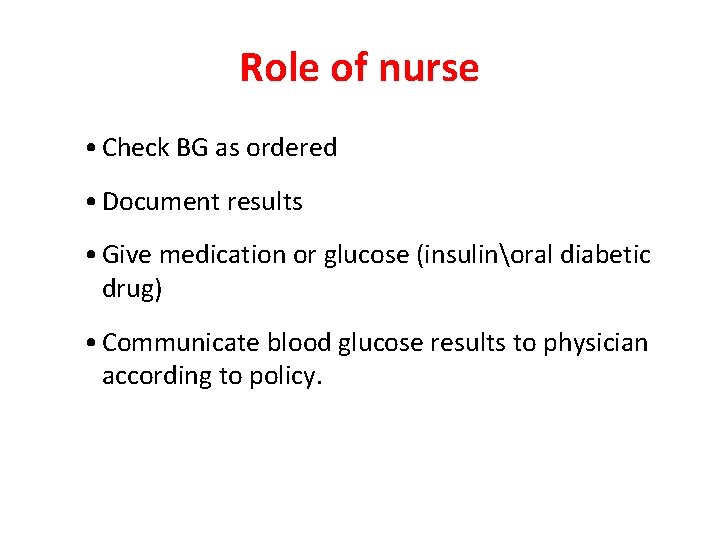 Role of nurse

• Check BG as ordered

• Document results

• Give medication or glucose (insulin\oral diabetic drug)

• Communicate blood glucose results to physician according to policy.